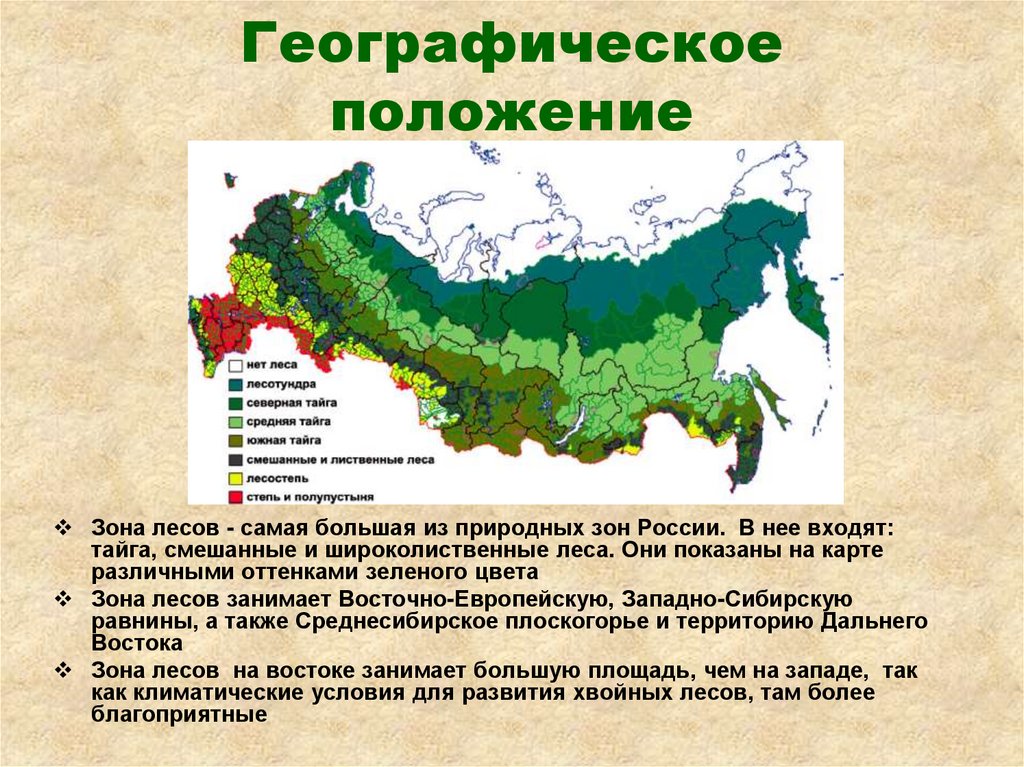 Географическое положение

нет леса
лесотундра
северная тайга
средняя тайга
южная тайга
смешанные и лиственные леса
лесостепь
степь и полупустыня

❖ Зона лесов - самая большая из природных зон России. В нее входят: тайга, смешанные и широколиственные леса. Они показаны на карте различными оттенками зеленого цвета

❖ Зона лесов занимает Восточно-Европейскую, Западно-Сибирскую равнины, а также Среднесибирское плоскогорье и территорию Дальнего Востока

❖ Зона лесов на востоке занимает большую площадь, чем на западе, так как климатические условия для развития хвойных лесов, там более благоприятные